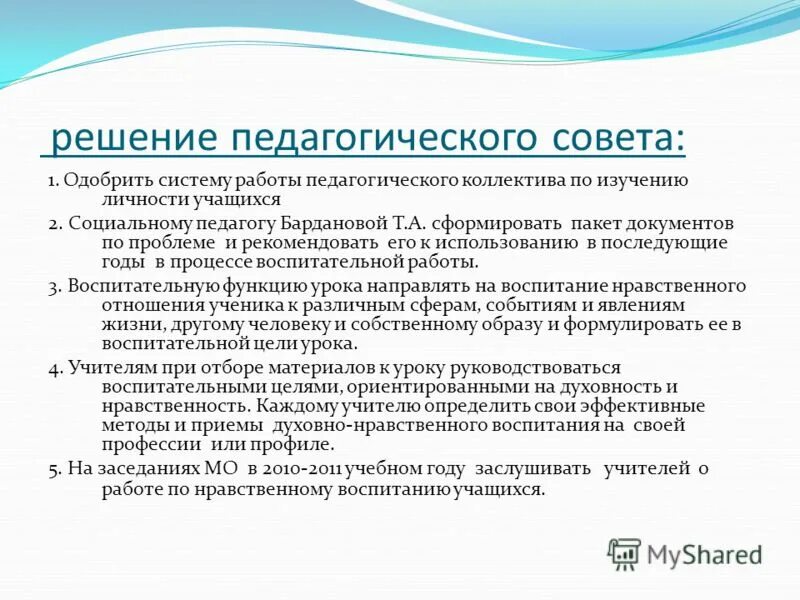 решение педагогического совета:

1. Одобрить систему работы педагогического коллектива по изучению личности учащихся

2. Социальному педагогу Бардановой Т.А. сформировать пакет документов по проблеме и рекомендовать его к использованию в последующие годы в процессе воспитательной работы.

3. Воспитательную функцию урока направлять на воспитание нравственного отношения ученика к различным сферам, событиям и явлениям жизни, другому человеку и собственному образу и формулировать ее в воспитательной цели урока.

4. Учителям при отборе материалов к уроку руководствоваться воспитательными целями, ориентированными на духовность и нравственность. Каждому учителю определить свои эффективные методы и приемы духовно-нравственного воспитания на своей профессии или профиле.

5. На заседаниях МО в 2010-2011 учебном году заслушивать учителей о работе по нравственному воспитанию учащихся.

MyShared